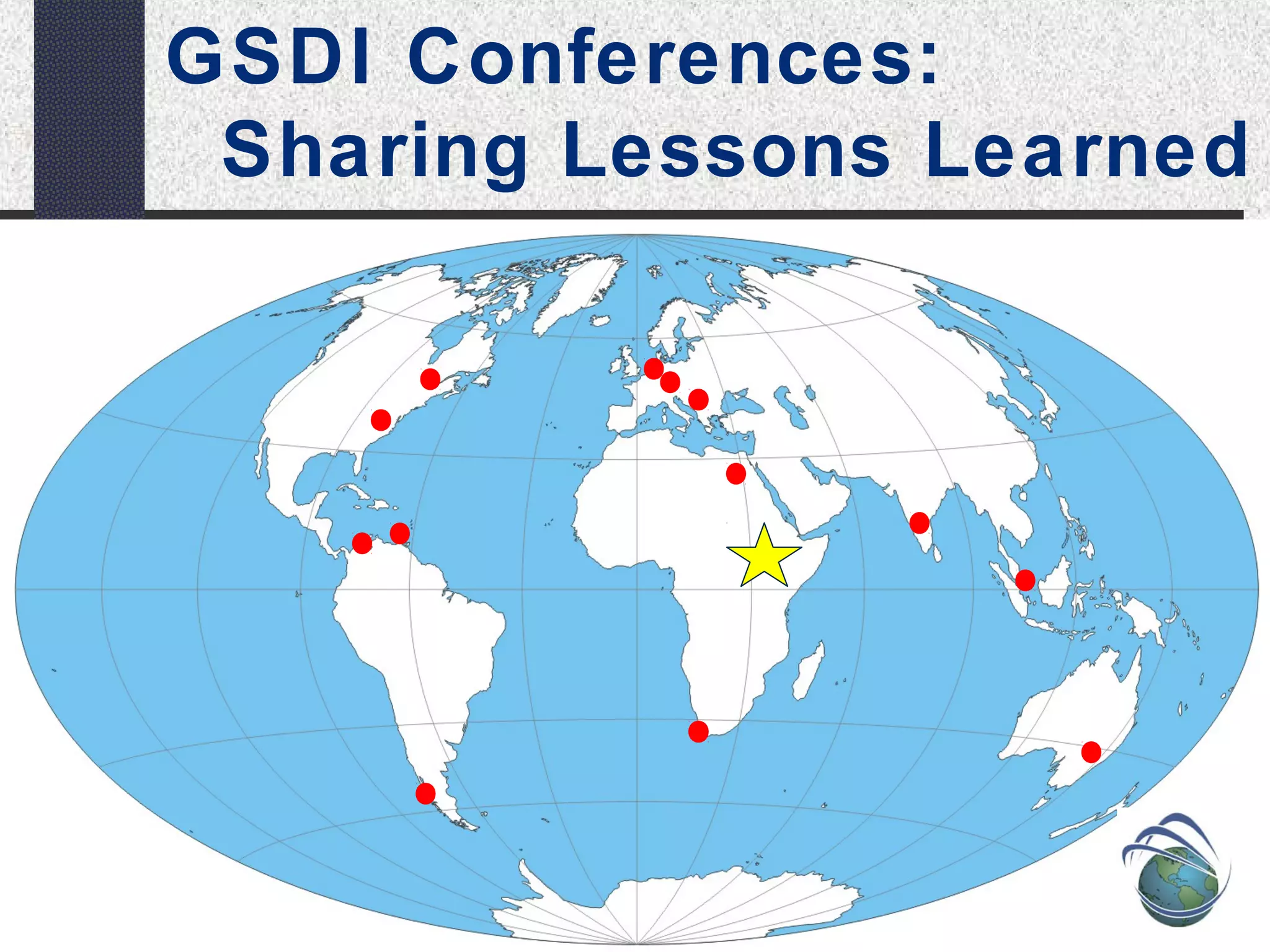 GSDI Conferences:
Sharing Lessons Learned